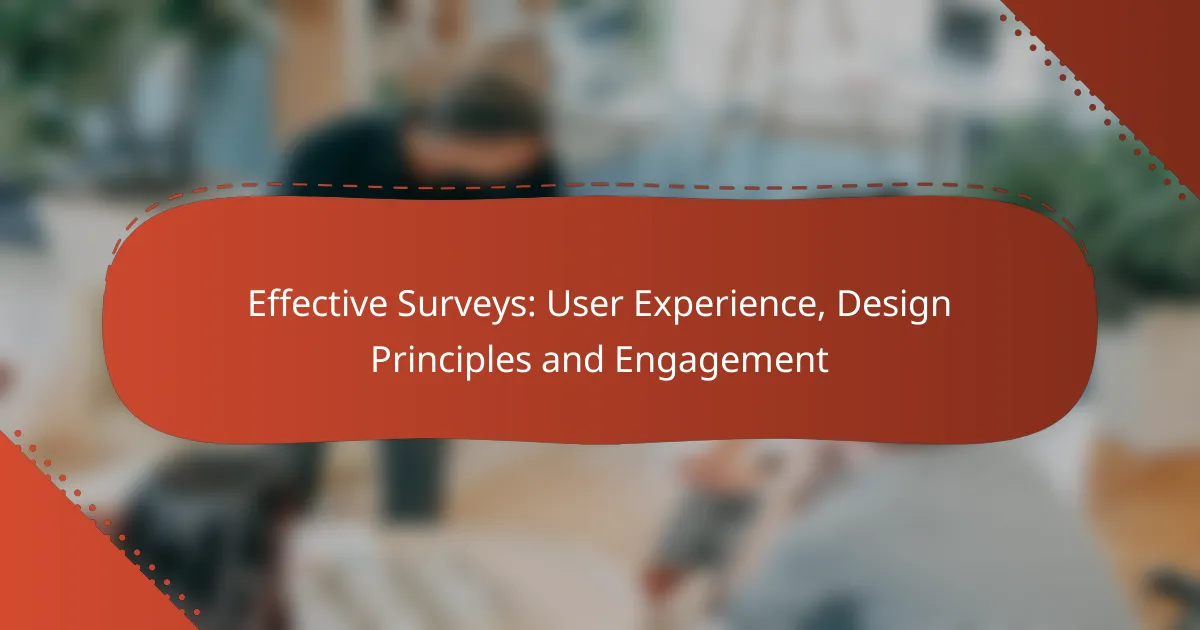 Effective Surveys: User Experience, Design Principles and Engagement